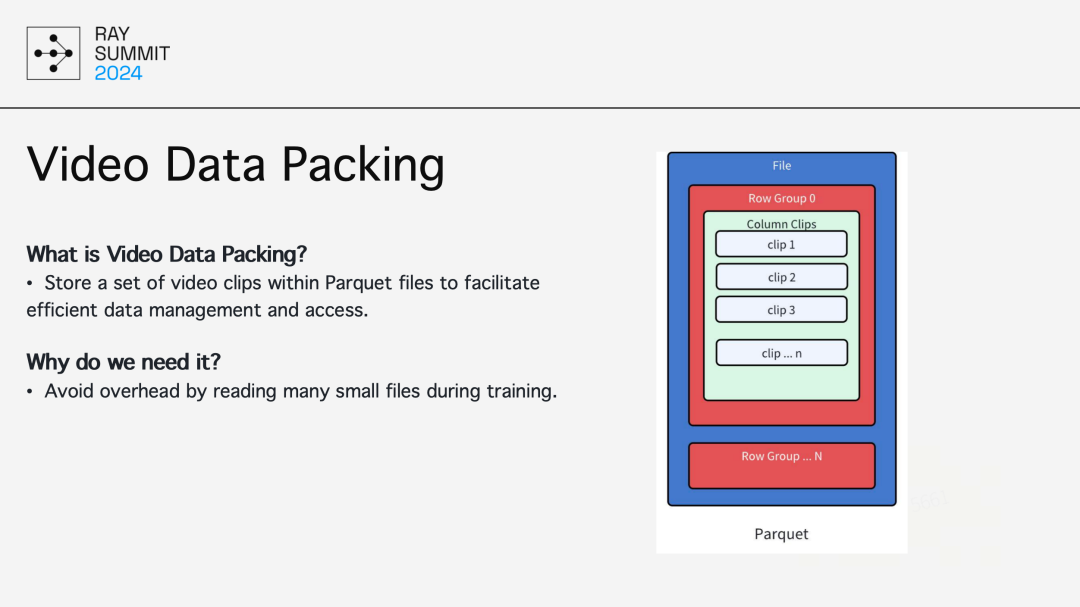 RAY
SUMMIT
2024

Video Data Packing

What is Video Data Packing?
• Store a set of video clips within Parquet files to facilitate efficient data management and access.

Why do we need it?
• Avoid overhead by reading many small files during training.

File
Row Group 0
Column Clips
clip 1
clip 2
clip 3
clip ... n
Row Group ... N
Parquet